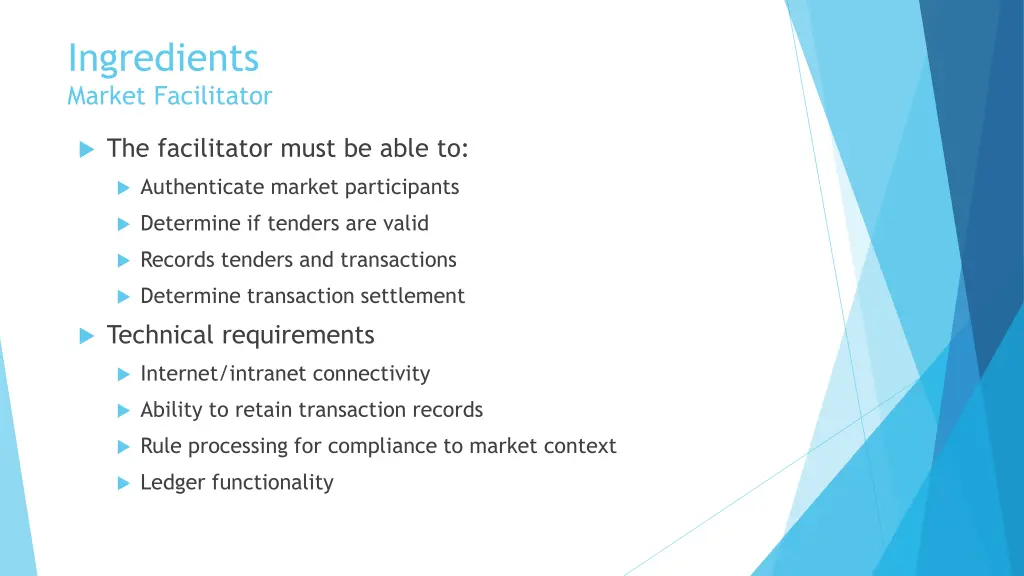 Ingredients
Market Facilitator

The facilitator must be able to:

Authenticate market participants

Determine if tenders are valid

Records tenders and transactions

Determine transaction settlement

Technical requirements

Internet/intranet connectivity

Ability to retain transaction records

Rule processing for compliance to market context

Ledger functionality